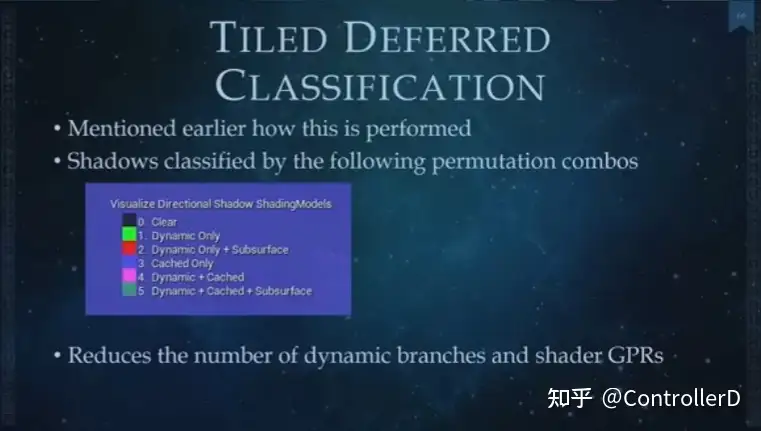 TILED DEFERRED CLASSIFICATION

• Mentioned earlier how this is performed
• Shadows classified by the following permutation combos

Visualize Directional Shadow ShadingModels
0. Clear
1. Dynamic Only
2. Dynamic Only + Subsurface
3. Cached Only
4. Dynamic + Cached
5. Dynamic + Cached + Subsurface

• Reduces the number of dynamic branches and shader GPRs

知乎 @ControllerD